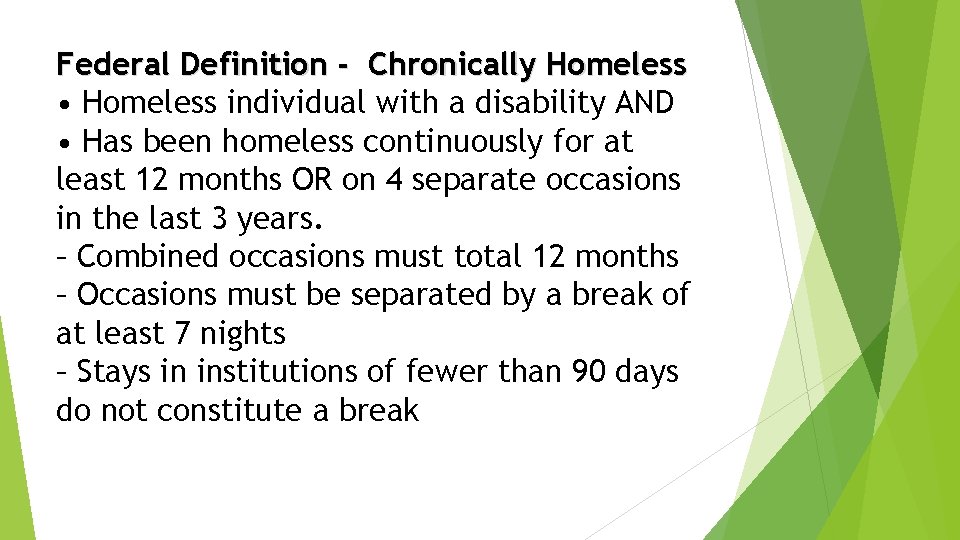 Federal Definition - Chronically Homeless
• Homeless individual with a disability AND
• Has been homeless continuously for at least 12 months OR on 4 separate occasions in the last 3 years.
– Combined occasions must total 12 months
– Occasions must be separated by a break of at least 7 nights
– Stays in institutions of fewer than 90 days do not constitute a break